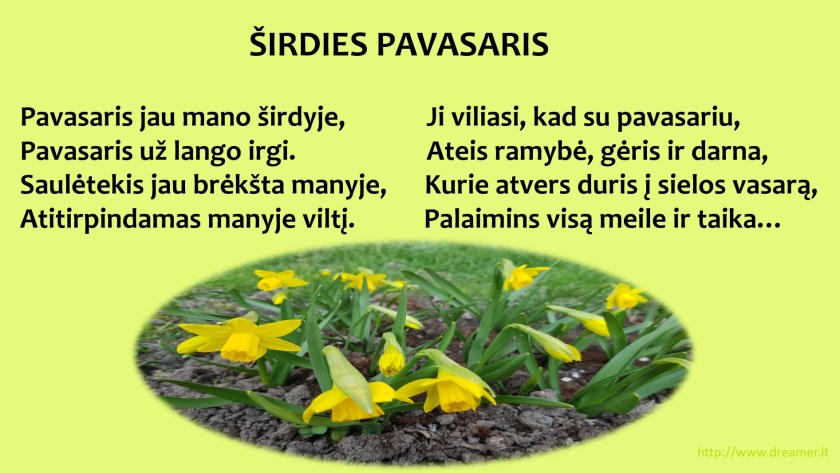 ŠIRDIES PAVASARIS

Pavasaris jau mano širdyje,
Pavasaris už lango irgi.
Saulėtekis jau brėkšta manyje,
Atitirpindamas manyje viltį.

Ji viliasi, kad su pavasariu,
Ateis ramybė, gėris ir darna,
Kurie atvers duris į sielos vasarą,
Palaimins visą meile ir taika…

http://www.dreamer.lt